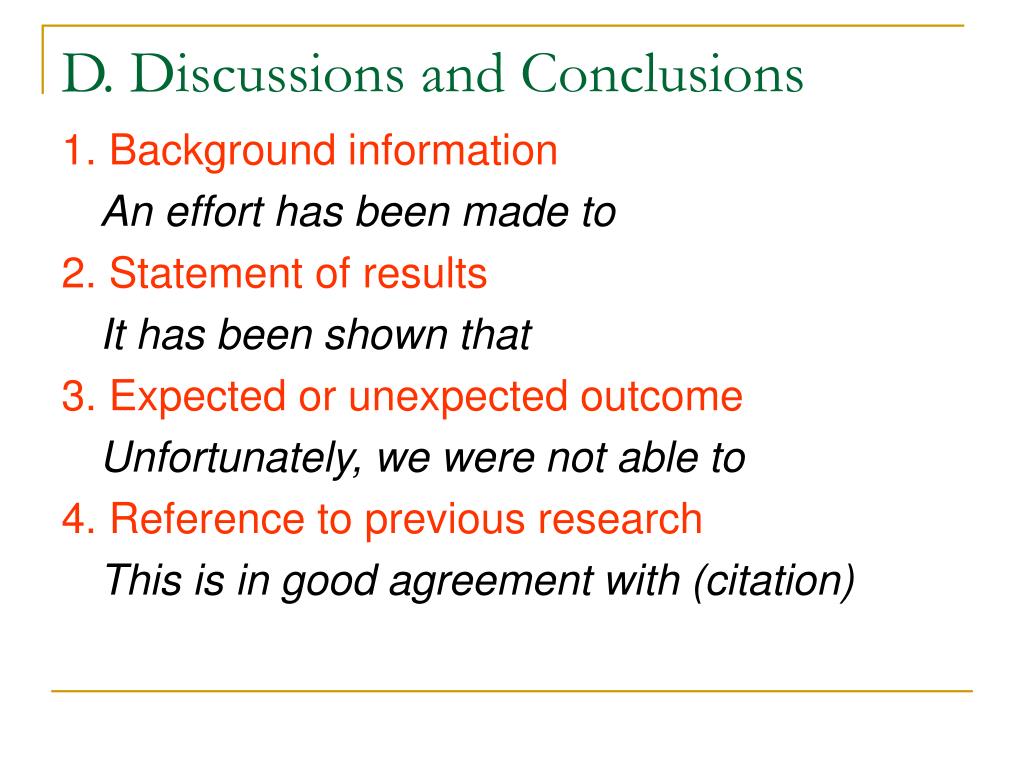 D. Discussions and Conclusions

1. Background information

An effort has been made to

2. Statement of results

It has been shown that

3. Expected or unexpected outcome

Unfortunately, we were not able to

4. Reference to previous research

This is in good agreement with (citation)